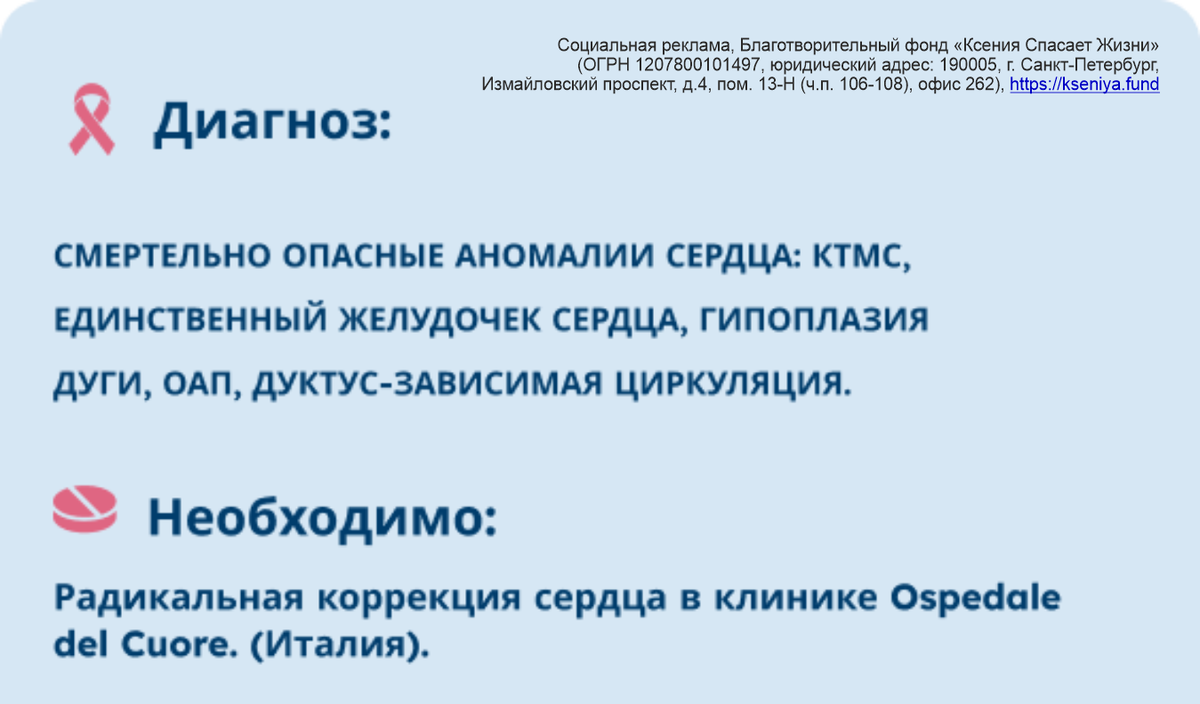 Социальная реклама, Благотворительный фонд «Ксения Спасает Жизни» (ОГРН 1207800101497, юридический адрес: 190005, г. Санкт-Петербург, Измайловский проспект, д.4, пом. 13-Н (ч.п. 106-108), офис 262), https://kseniya.fund

Диагноз:

СМЕРТЕЛЬНО ОПАСНЫЕ АНОМАЛИИ СЕРДЦА: КТМС, ЕДИНСТВЕННЫЙ ЖЕЛУДОЧЕК СЕРДЦА, ГИПОПЛАЗИЯ ДУГИ, ОАП, ДУКТУС-ЗАВИСИМАЯ ЦИРКУЛЯЦИЯ.

Необходимо:

Радикальная коррекция сердца в клинике Ospedale del Cuore. (Италия).